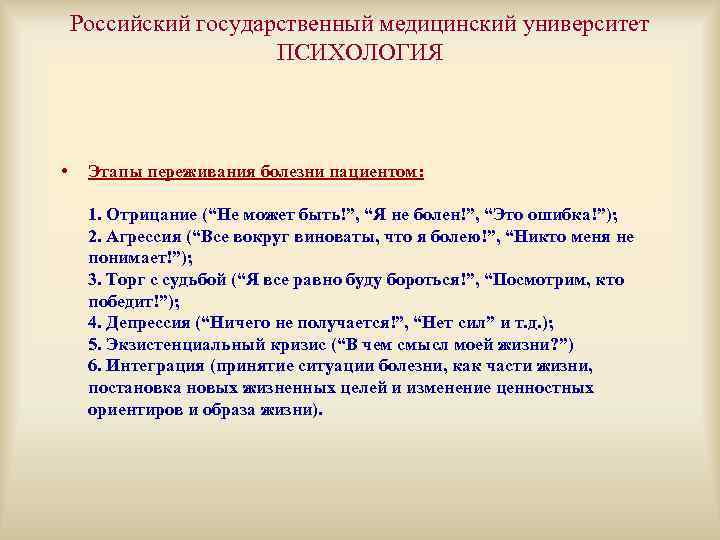 Российский государственный медицинский университет
ПСИХОЛОГИЯ

• Этапы переживания болезни пациентом:

1. Отрицание (“Не может быть!”, “Я не болен!”, “Это ошибка!”);
2. Агрессия (“Все вокруг виноваты, что я болею!”, “Никто меня не понимает!”);
3. Торг с судьбой (“Я все равно буду бороться!”, “Посмотрим, кто победит!”);
4. Депрессия (“Ничего не получается!”, “Нет сил” и т.д.);
5. Экзистенциальный кризис (“В чем смысл моей жизни?”)
6. Интеграция (принятие ситуации болезни, как части жизни, постановка новых жизненных целей и изменение ценностных ориентиров и образа жизни).